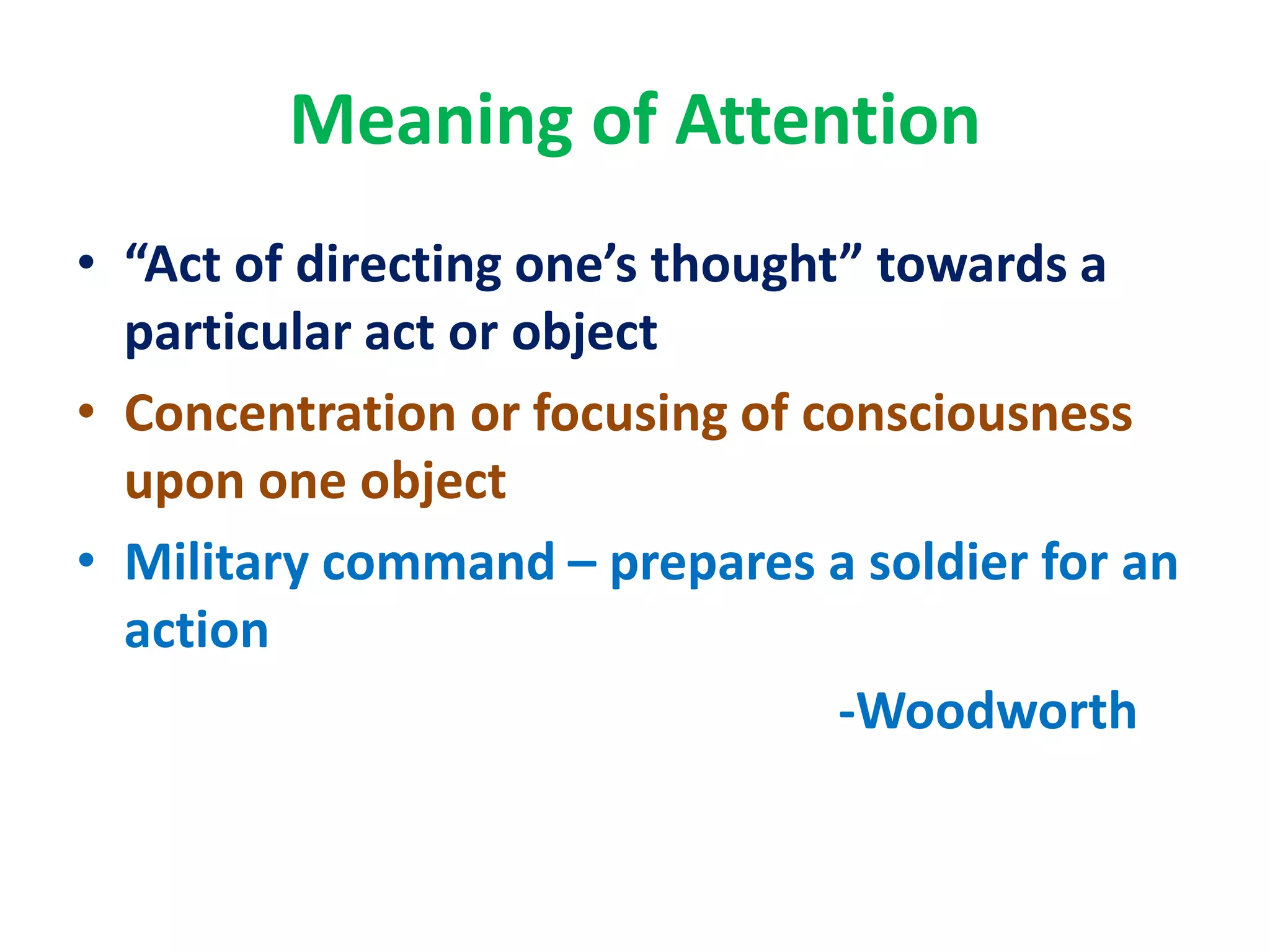 Meaning of Attention

• “Act of directing one’s thought” towards a particular act or object

• Concentration or focusing of consciousness upon one object

• Military command – prepares a soldier for an action

-Woodworth